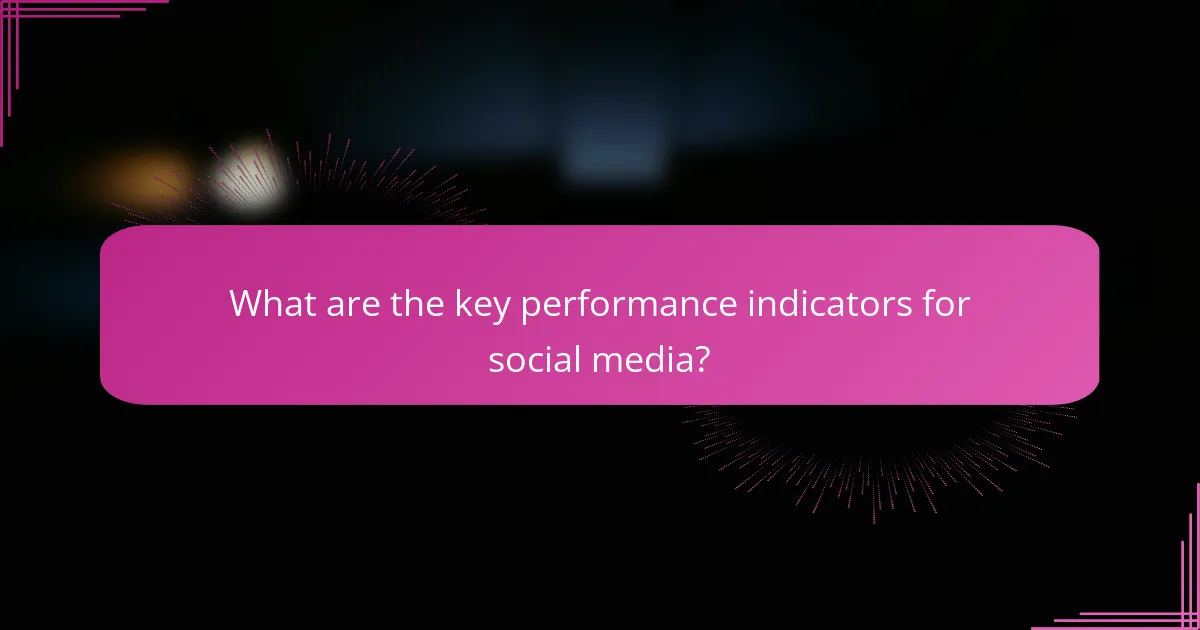 What are the key performance indicators for social media?